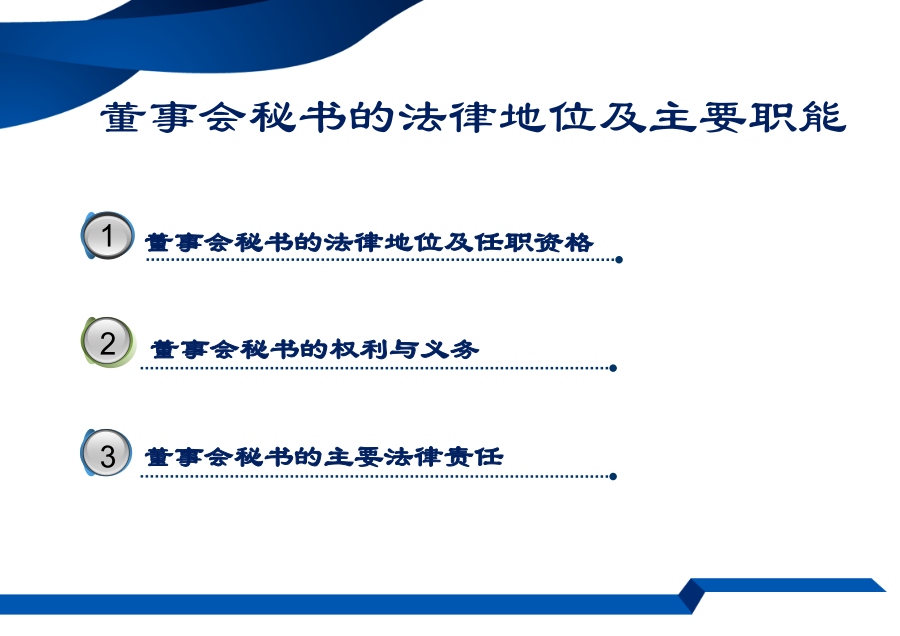 董事会秘书的法律地位及主要职能

1 董事会秘书的法律地位及任职资格

2 董事会秘书的权利与义务

3 董事会秘书的主要法律责任